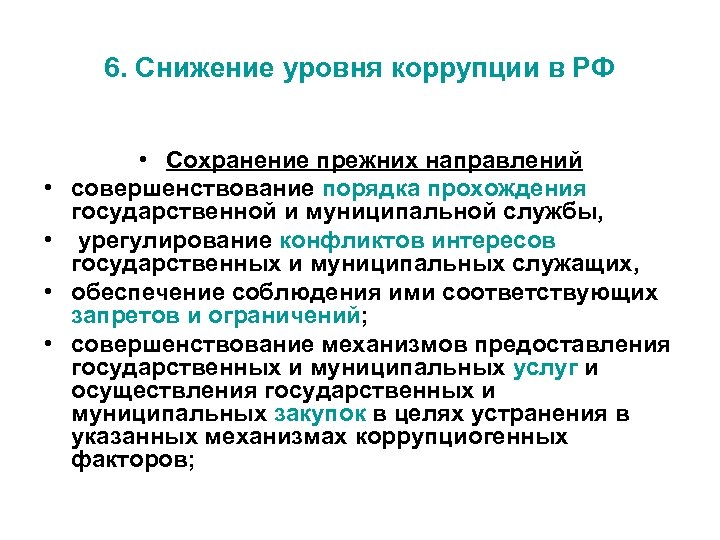 6. Снижение уровня коррупции в РФ

• Сохранение прежних направлений

• совершенствование порядка прохождения государственной и муниципальной службы,

• урегулирование конфликтов интересов государственных и муниципальных служащих,

• обеспечение соблюдения ими соответствующих запретов и ограничений;

• совершенствование механизмов предоставления государственных и муниципальных услуг и осуществления государственных и муниципальных закупок в целях устранения в указанных механизмах коррупциогенных факторов;